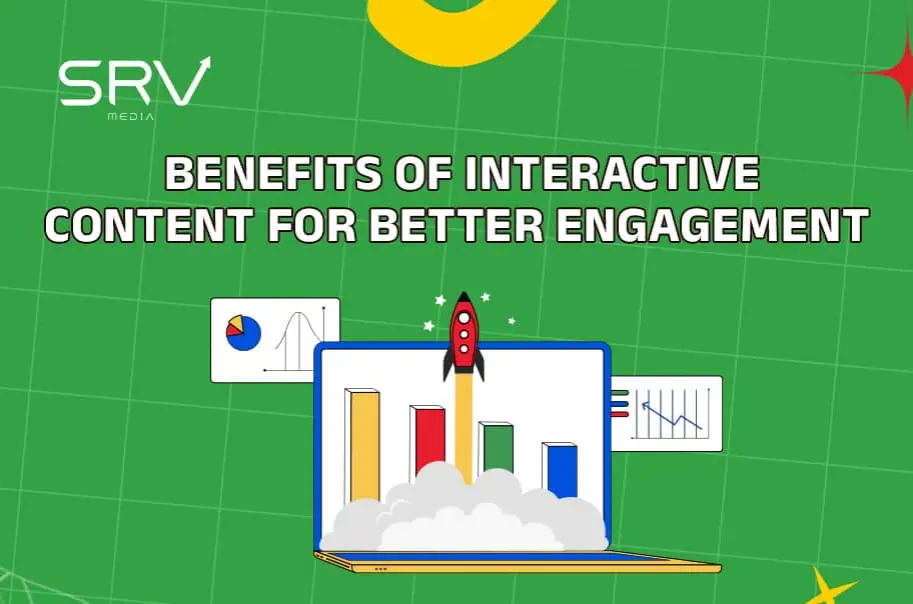 SRV
MEDIA

BENEFITS OF INTERACTIVE CONTENT FOR BETTER ENGAGEMENT